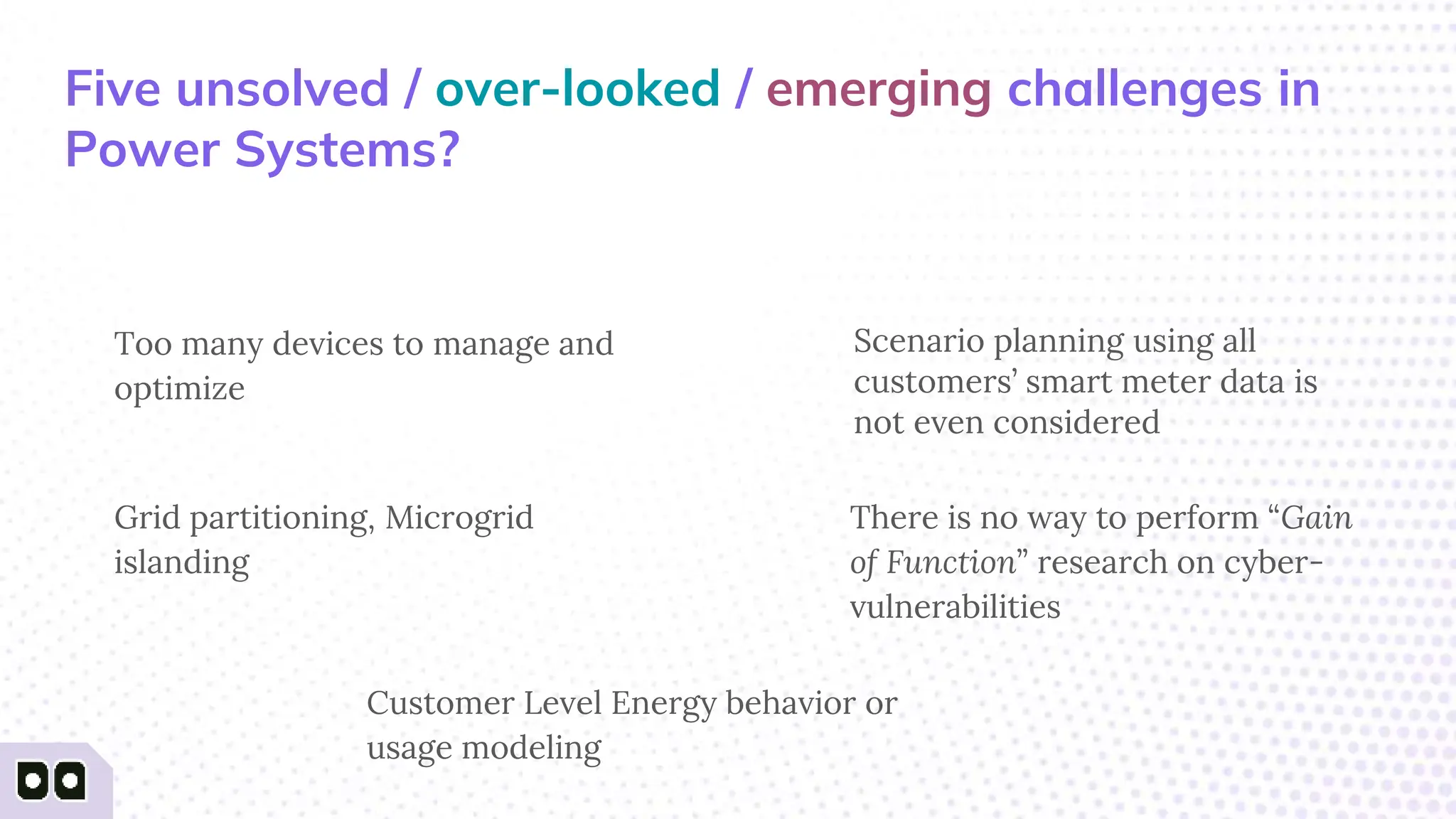 Five unsolved / over-looked / emerging challenges in Power Systems?

Too many devices to manage and optimize

Scenario planning using all customers' smart meter data is not even considered

Grid partitioning, Microgrid islanding

There is no way to perform "Gain of Function" research on cyber-vulnerabilities

Customer Level Energy behavior or usage modeling